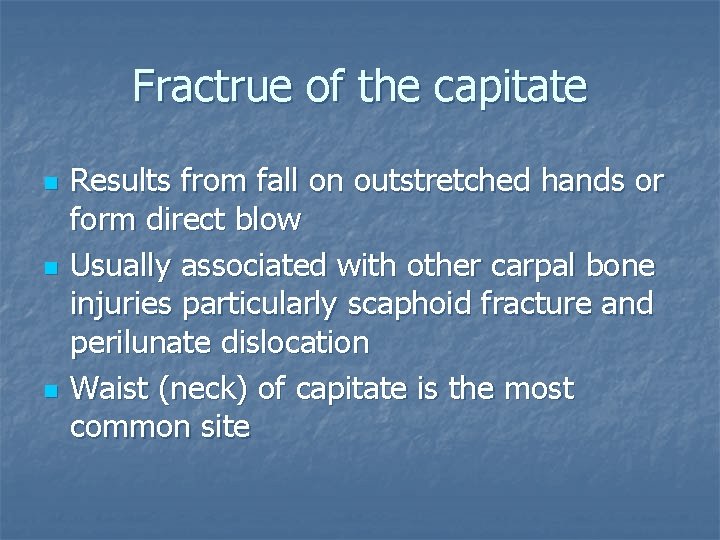 Fractrue of the capitate

- Results from fall on outstretched hands or form direct blow
- Usually associated with other carpal bone injuries particularly scaphoid fracture and perilunate dislocation
- Waist (neck) of capitate is the most common site